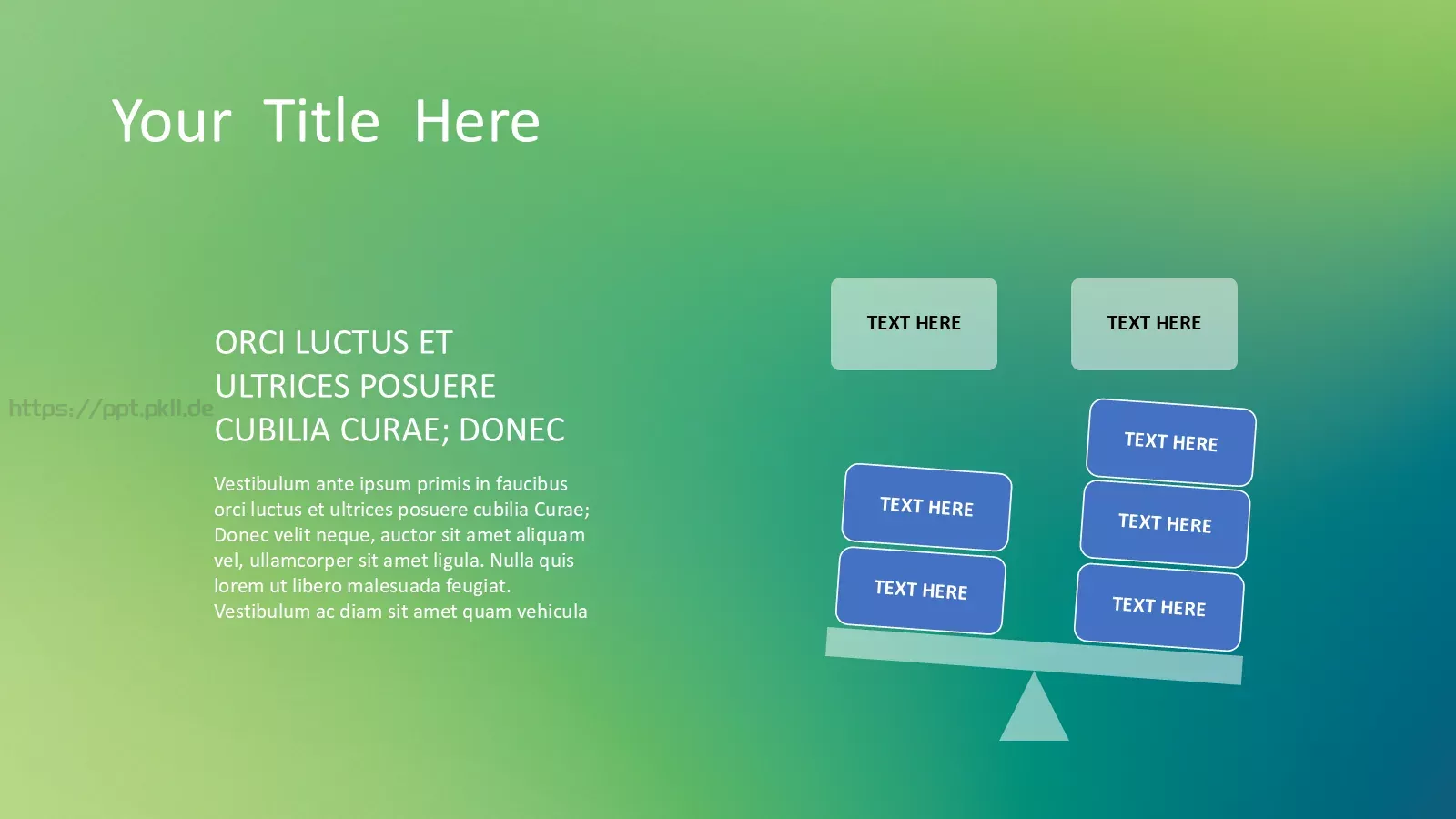 Your Title Here

https://ppt.pkll.de

ORCI LUCTUS ET ULTRICES POSUERE CUBILIA CURAE; DONEC

Vestibulum ante ipsum primis in faucibus orci luctus et ultrices posuere cubilia Curae; Donec velit neque, auctor sit amet aliquam vel, ullamcorper sit amet ligula. Nulla quis lorem ut libero malesuada feugiat. Vestibulum ac diam sit amet quam vehicula

TEXT HERE

TEXT HERE

TEXT HERE

TEXT HERE

TEXT HERE

TEXT HERE

TEXT HERE